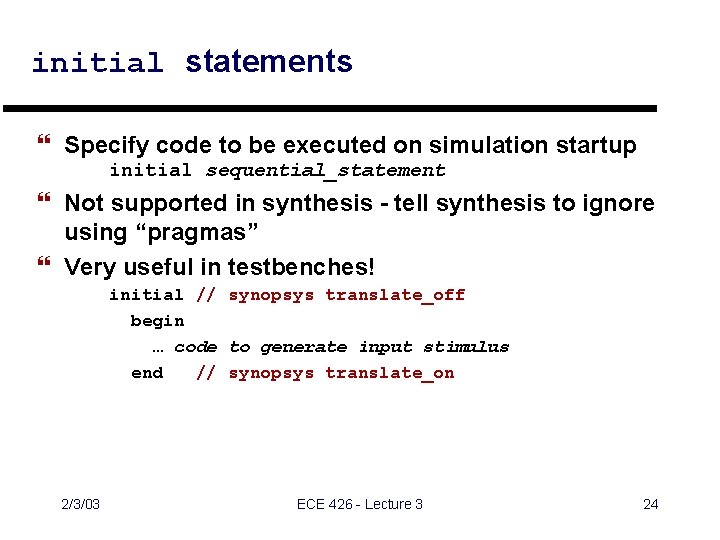 initial statements

❝ Specify code to be executed on simulation startup
initial sequential_statement

❝ Not supported in synthesis - tell synthesis to ignore using “pragmas”

❝ Very useful in testbenches!
initial // synopsys translate_off
begin
… code to generate input stimulus
end // synopsys translate_on

2/3/03 ECE 426 - Lecture 3 24